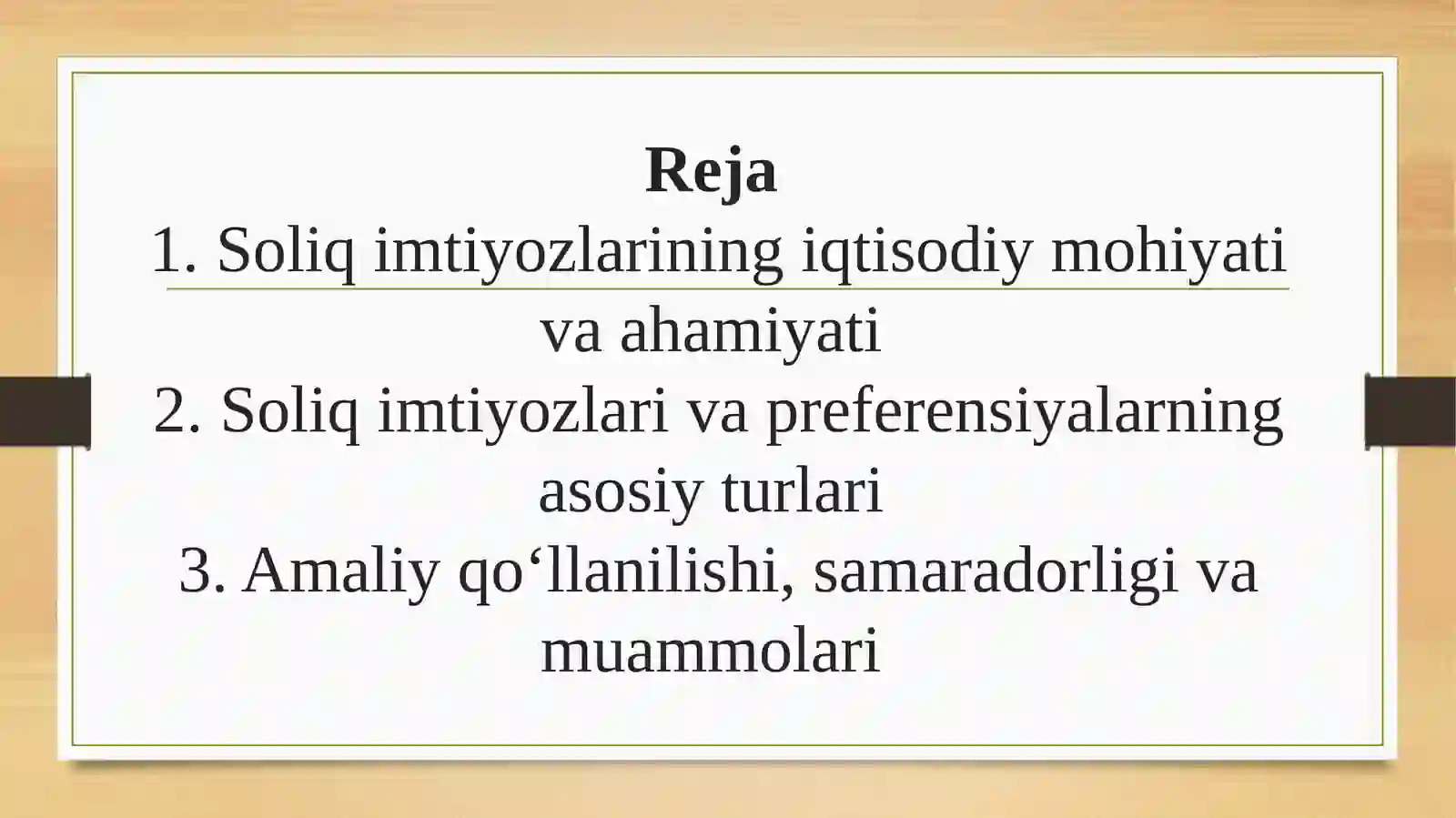 Reja
1. Soliq imtiyozlarining iqtisodiy mohiyati va ahamiyati
2. Soliq imtiyozlari va preferensiyalarning asosiy turlari
3. Amaliy qo‘llanilishi, samaradorligi va muammolari